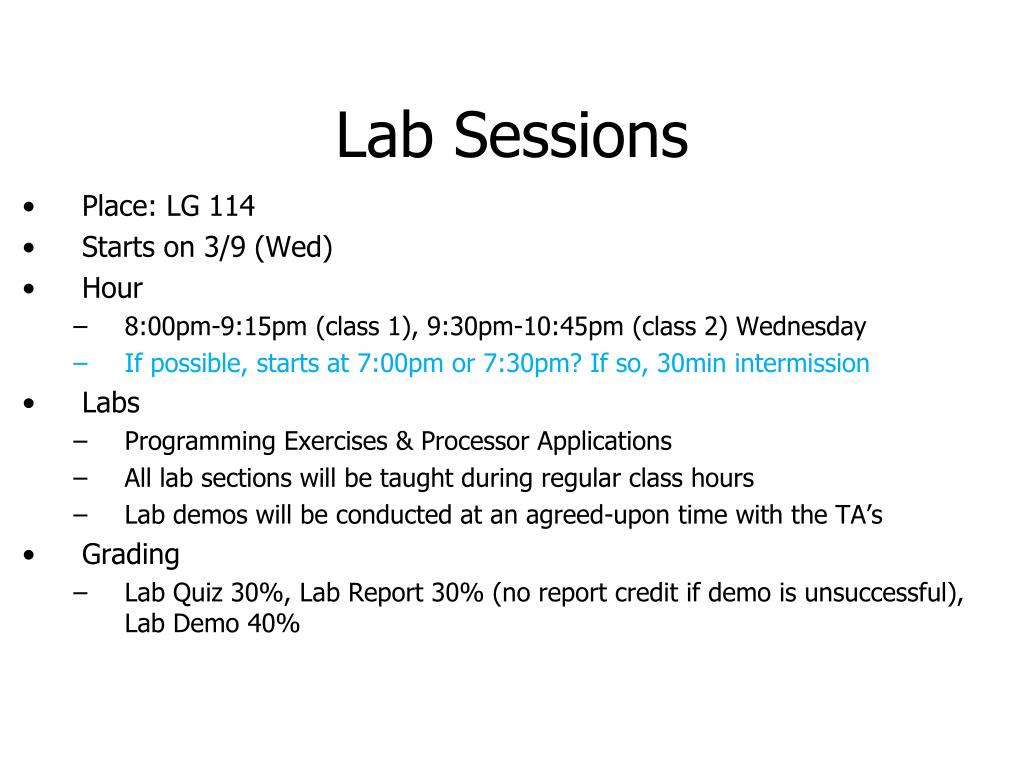 Lab Sessions

• Place: LG 114
• Starts on 3/9 (Wed)
• Hour
– 8:00pm-9:15pm (class 1), 9:30pm-10:45pm (class 2) Wednesday
– If possible, starts at 7:00pm or 7:30pm? If so, 30min intermission
• Labs
– Programming Exercises & Processor Applications
– All lab sections will be taught during regular class hours
– Lab demos will be conducted at an agreed-upon time with the TA's
• Grading
– Lab Quiz 30%, Lab Report 30% (no report credit if demo is unsuccessful), Lab Demo 40%